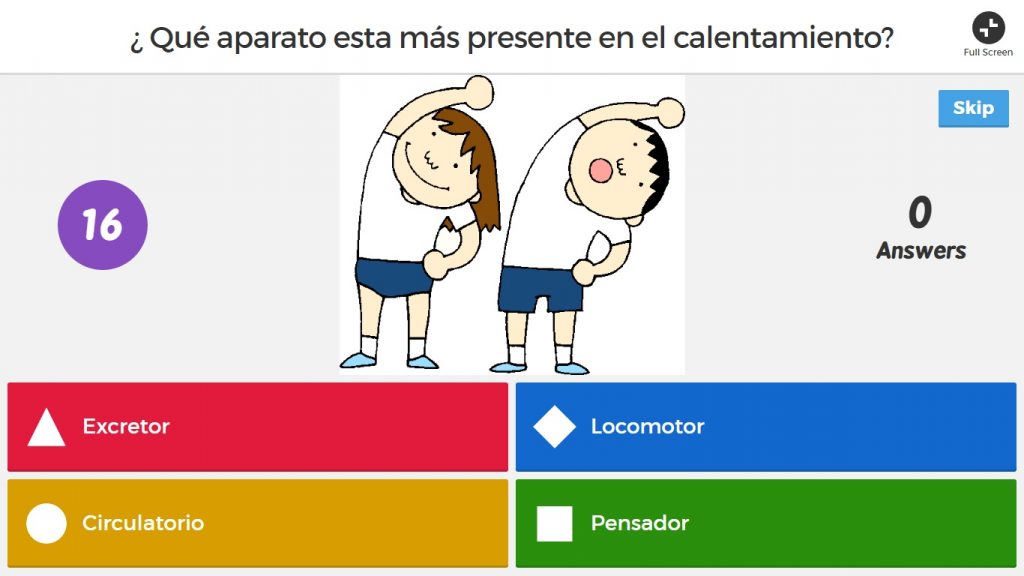 ¿ Qué aparato esta más presente en el calentamiento?

Full Screen

Skip

16

0
Answers

Excretor

Locomotor

Circulatorio

Pensador